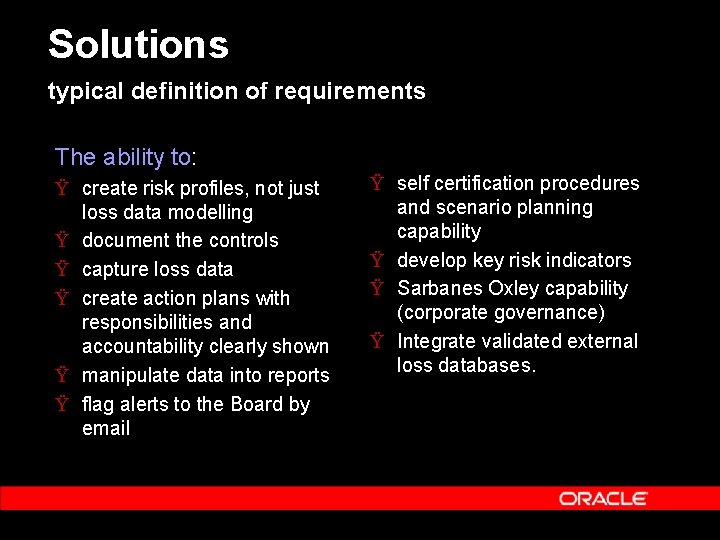 Solutions
typical definition of requirements

The ability to:

Ÿ create risk profiles, not just loss data modelling
Ÿ document the controls
Ÿ capture loss data
Ÿ create action plans with responsibilities and accountability clearly shown
Ÿ manipulate data into reports
Ÿ flag alerts to the Board by email

Ÿ self certification procedures and scenario planning capability
Ÿ develop key risk indicators
Ÿ Sarbanes Oxley capability (corporate governance)
Ÿ Integrate validated external loss databases.

ORACLE